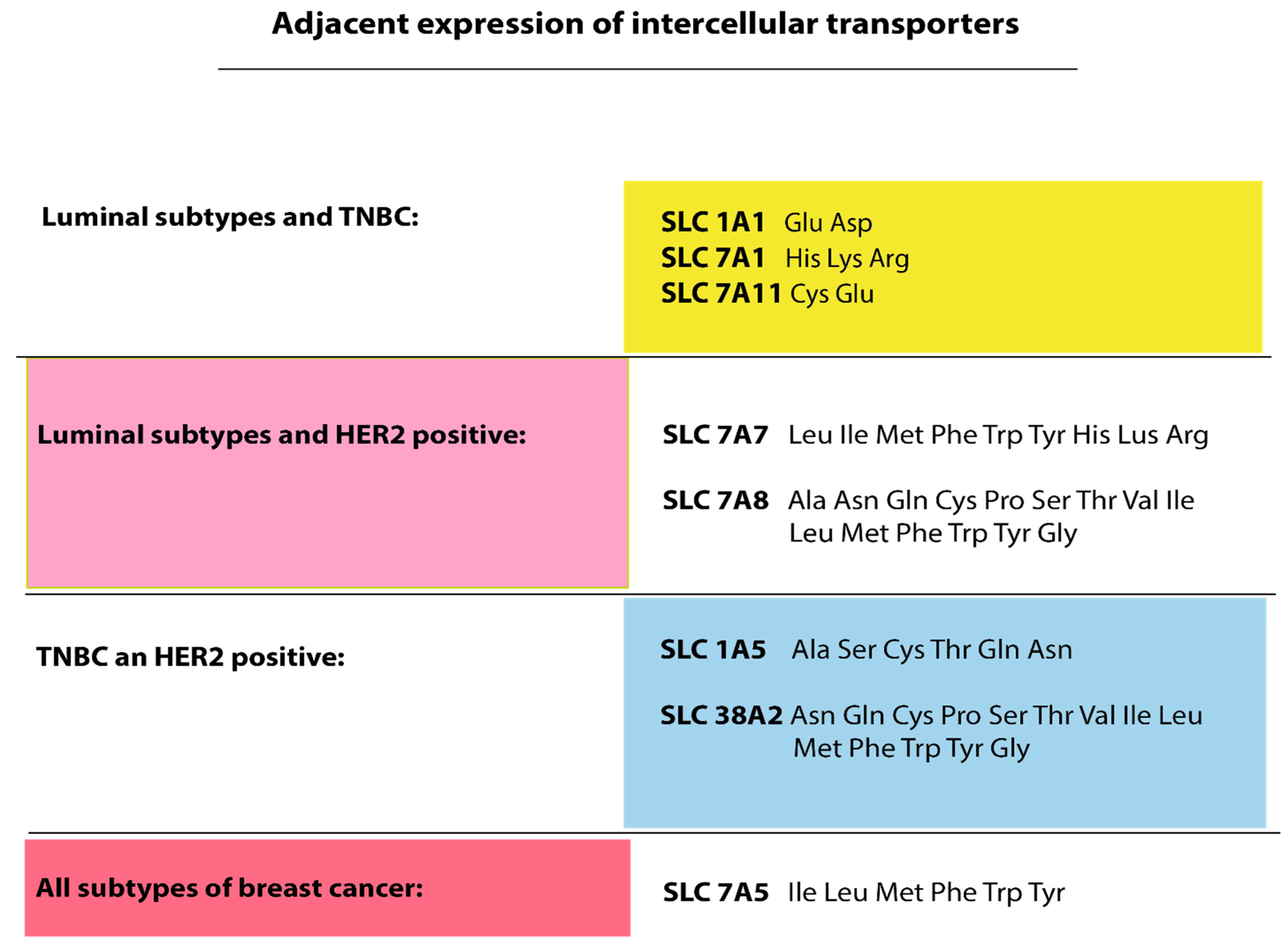 Adjacent expression of intercellular transporters

Luminal subtypes and TNBC:

SLC 1A1 Glu Asp
SLC 7A1 His Lys Arg
SLC 7A11 Cys Glu

Luminal subtypes and HER2 positive:

SLC 7A7 Leu Ile Met Phe Trp Tyr His Lus Arg

SLC 7A8 Ala Asn Gln Cys Pro Ser Thr Val Ile Leu Met Phe Trp Tyr Gly

TNBC an HER2 positive:

SLC 1A5 Ala Ser Cys Thr Gln Asn

SLC 38A2 Asn Gln Cys Pro Ser Thr Val Ile Leu Met Phe Trp Tyr Gly

All subtypes of breast cancer:

SLC 7A5 Ile Leu Met Phe Trp Tyr